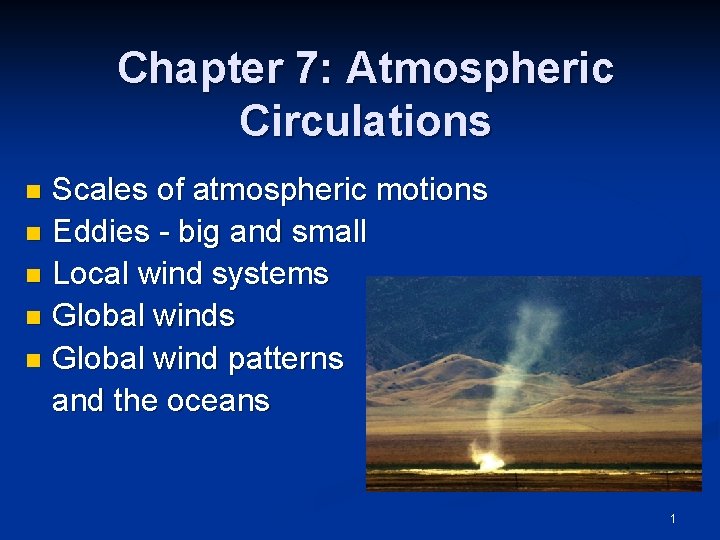 Chapter 7: Atmospheric Circulations

- Scales of atmospheric motions
- Eddies - big and small
- Local wind systems
- Global winds
- Global wind patterns and the oceans

1